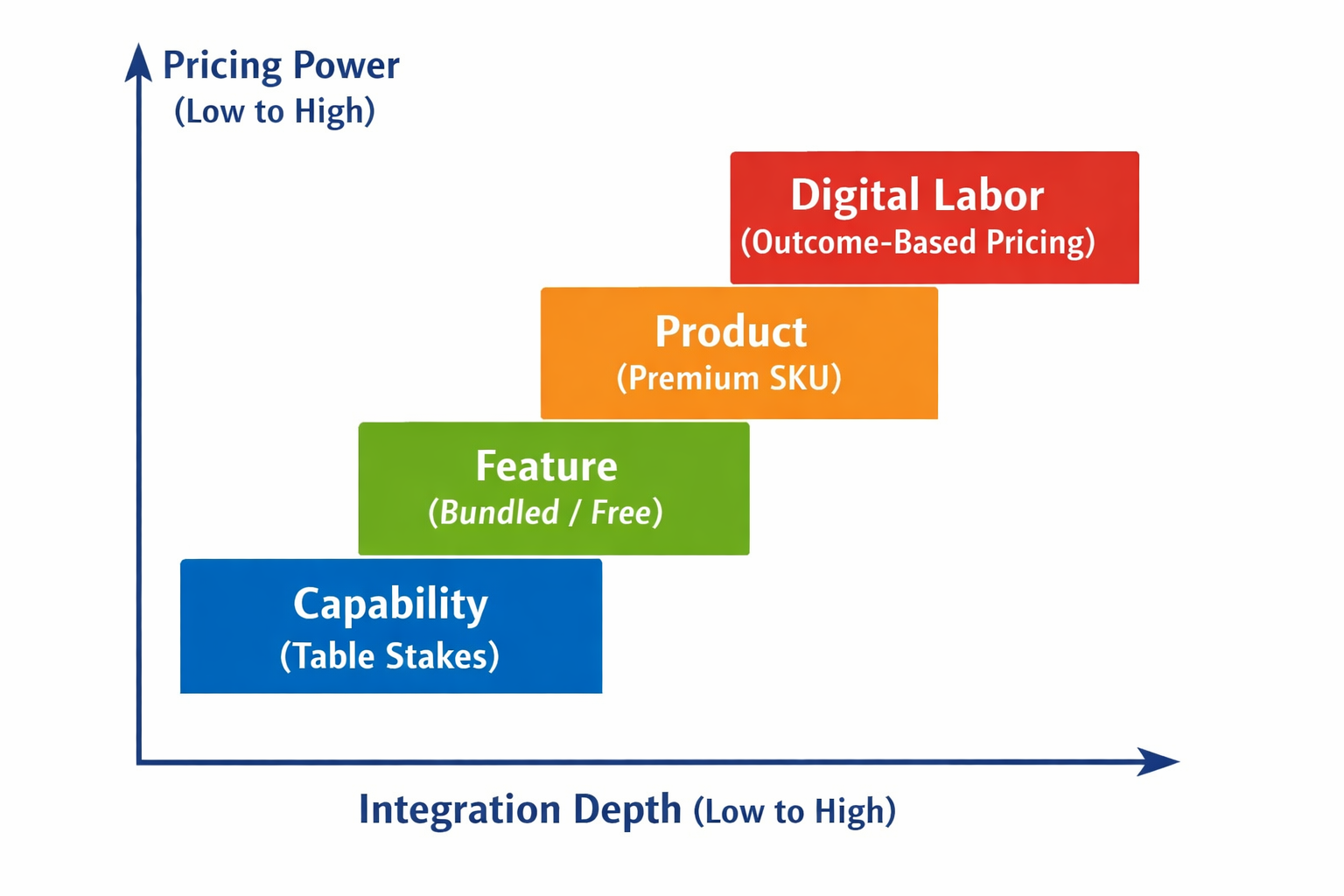 Pricing Power
(Low to High)

Digital Labor
(Outcome-Based Pricing)

Product
(Premium SKU)

Feature
(Bundled / Free)

Capability
(Table Stakes)

Integration Depth (Low to High)